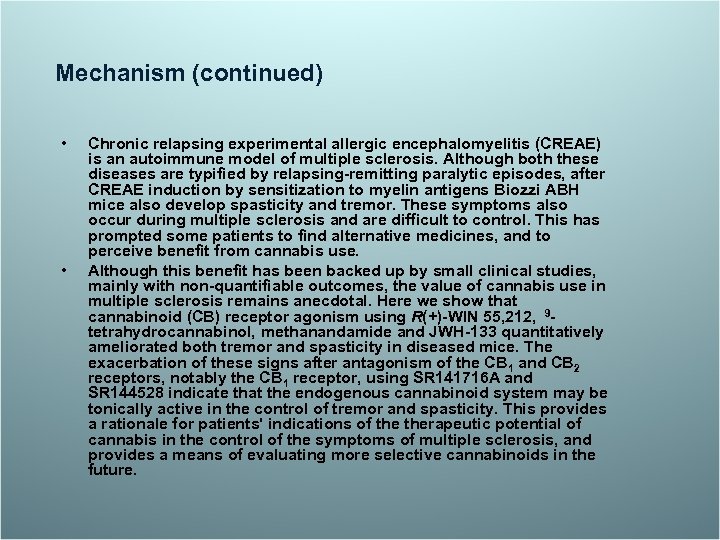 Mechanism (continued)

• Chronic relapsing experimental allergic encephalomyelitis (CREAE) is an autoimmune model of multiple sclerosis. Although both these diseases are typified by relapsing-remitting paralytic episodes, after CREAE induction by sensitization to myelin antigens Biozzi ABH mice also develop spasticity and tremor. These symptoms also occur during multiple sclerosis and are difficult to control. This has prompted some patients to find alternative medicines, and to perceive benefit from cannabis use.

• Although this benefit has been backed up by small clinical studies, mainly with non-quantifiable outcomes, the value of cannabis use in multiple sclerosis remains anecdotal. Here we show that cannabinoid (CB) receptor agonism using R(+)-WIN 55,212, $^9$-tetrahydrocannabinol, methanandamide and JWH-133 quantitatively ameliorated both tremor and spasticity in diseased mice. The exacerbation of these signs after antagonism of the $CB_1$ and $CB_2$ receptors, notably the $CB_1$ receptor, using SR141716A and SR144528 indicate that the endogenous cannabinoid system may be tonically active in the control of tremor and spasticity. This provides a rationale for patients' indications of the therapeutic potential of cannabis in the control of the symptoms of multiple sclerosis, and provides a means of evaluating more selective cannabinoids in the future.